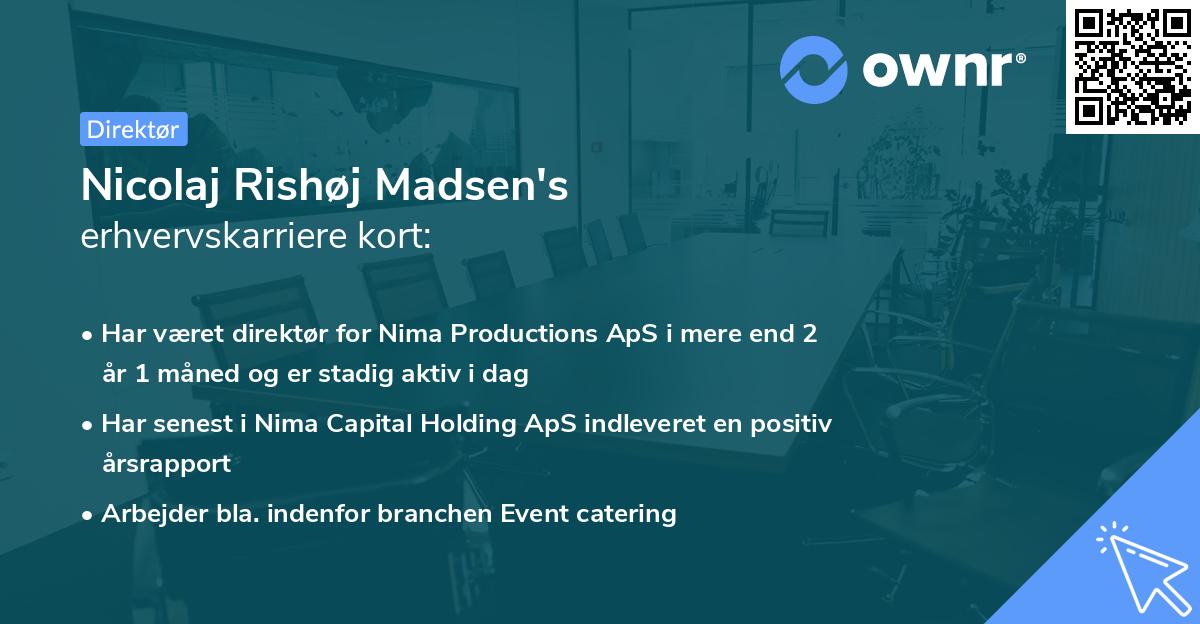 ownr®

Direktør

Nicolaj Rishøj Madsen's
erhvervskarriere kort:

• Har været direktør for Nima Productions ApS i mere end 2 år 1 måned og er stadig aktiv i dag

• Har senest i Nima Capital Holding ApS indleveret en positiv årsrapport

• Arbejder bla. indenfor branchen Event catering